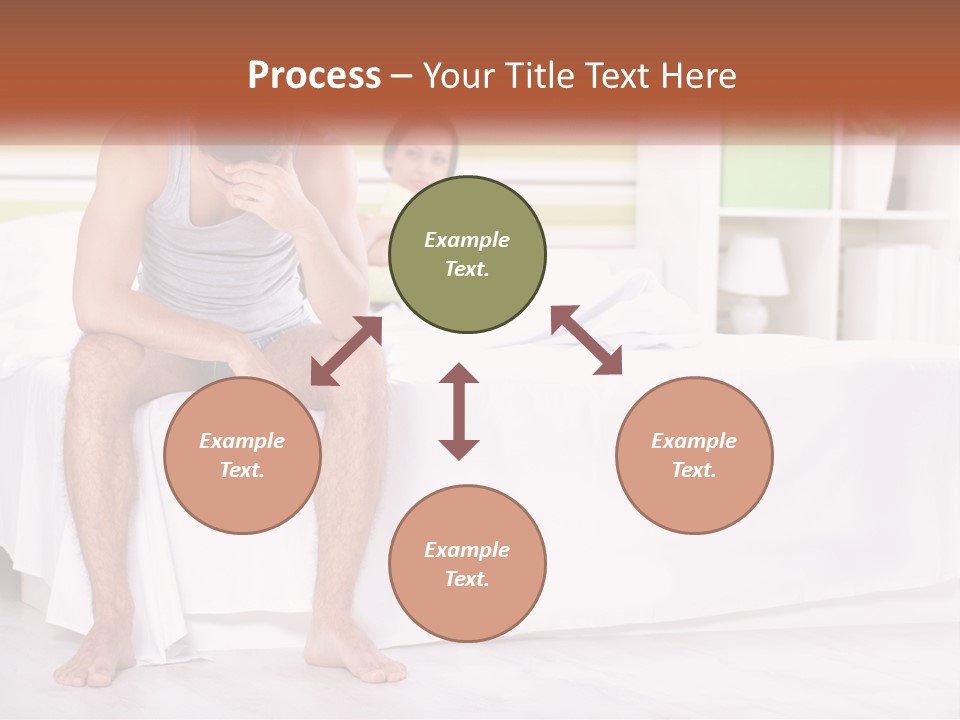 Process – Your Title Text Here

Example Text.

Example Text.

Example Text.

Example Text.